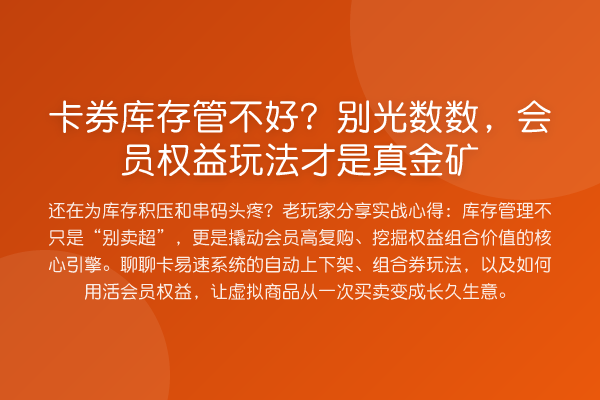 卡券库存管不好？别光数数，会员权益玩法才是真金矿

还在为库存积压和串码头疼？老玩家分享实战心得：库存管理不只是“别卖超”，更是撬动会员高复购、挖掘权益组合价值的核心引擎。聊聊卡易速系统的自动上下架、组合券玩法，以及如何用活会员权益，让虚拟商品从一次买卖变成长久生意。